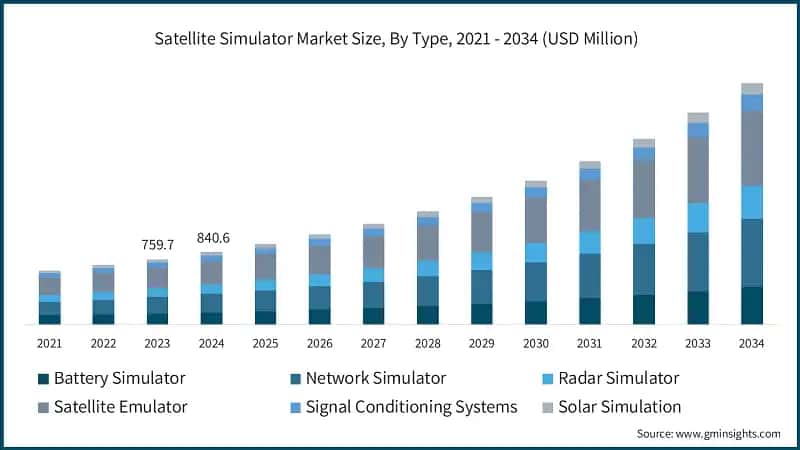 Satellite Simulator Market Size, By Type, 2021 - 2034 (USD Million)

759.7
840.6

2021 2022 2023 2024 2025 2026 2027 2028 2029 2030 2031 2032 2033 2034

Battery Simulator
Network Simulator
Radar Simulator
Satellite Emulator
Signal Conditioning Systems
Solar Simulation

Source: www.gminsights.com